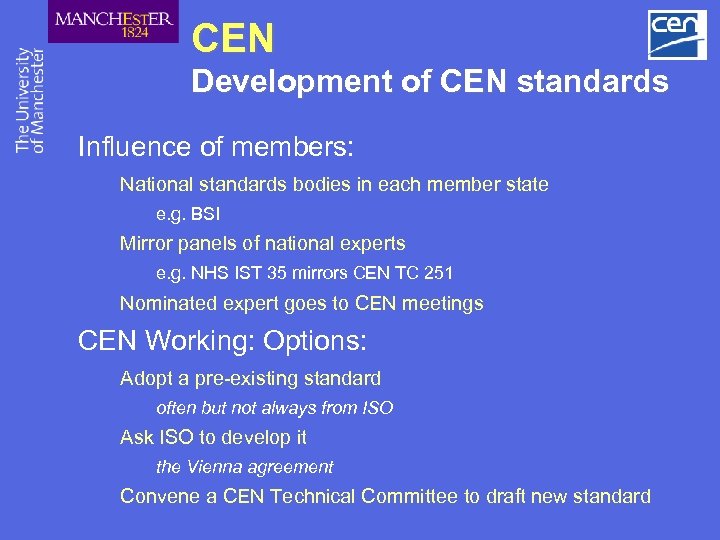 MANCHESTER
1824

The University
of Manchester

cen

CEN
Development of CEN standards

Influence of members:

National standards bodies in each member state

e.g. BSI

Mirror panels of national experts

e.g. NHS IST 35 mirrors CEN TC 251

Nominated expert goes to CEN meetings

CEN Working: Options:

Adopt a pre-existing standard

often but not always from ISO

Ask ISO to develop it

the Vienna agreement

Convene a CEN Technical Committee to draft new standard